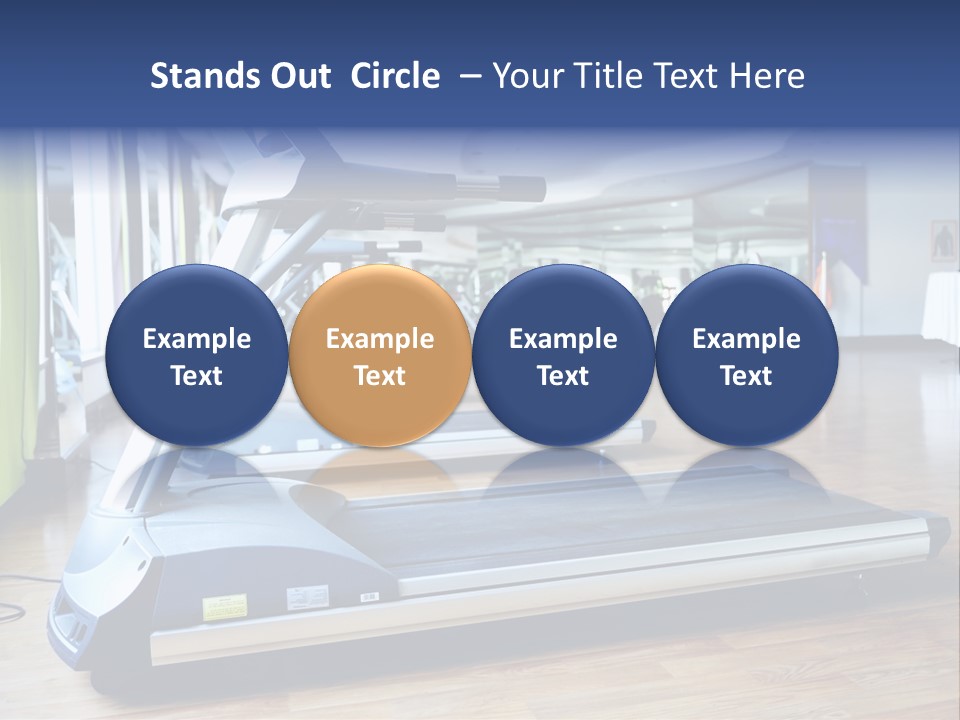 Stands Out Circle – Your Title Text Here

Example Text

Example Text

Example Text

Example Text